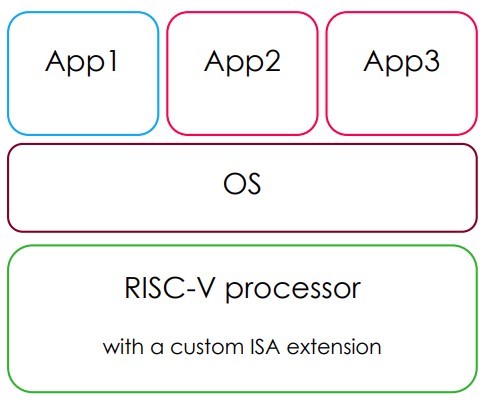 App1

App2

App3

OS

RISC-V processor

with a custom ISA extension